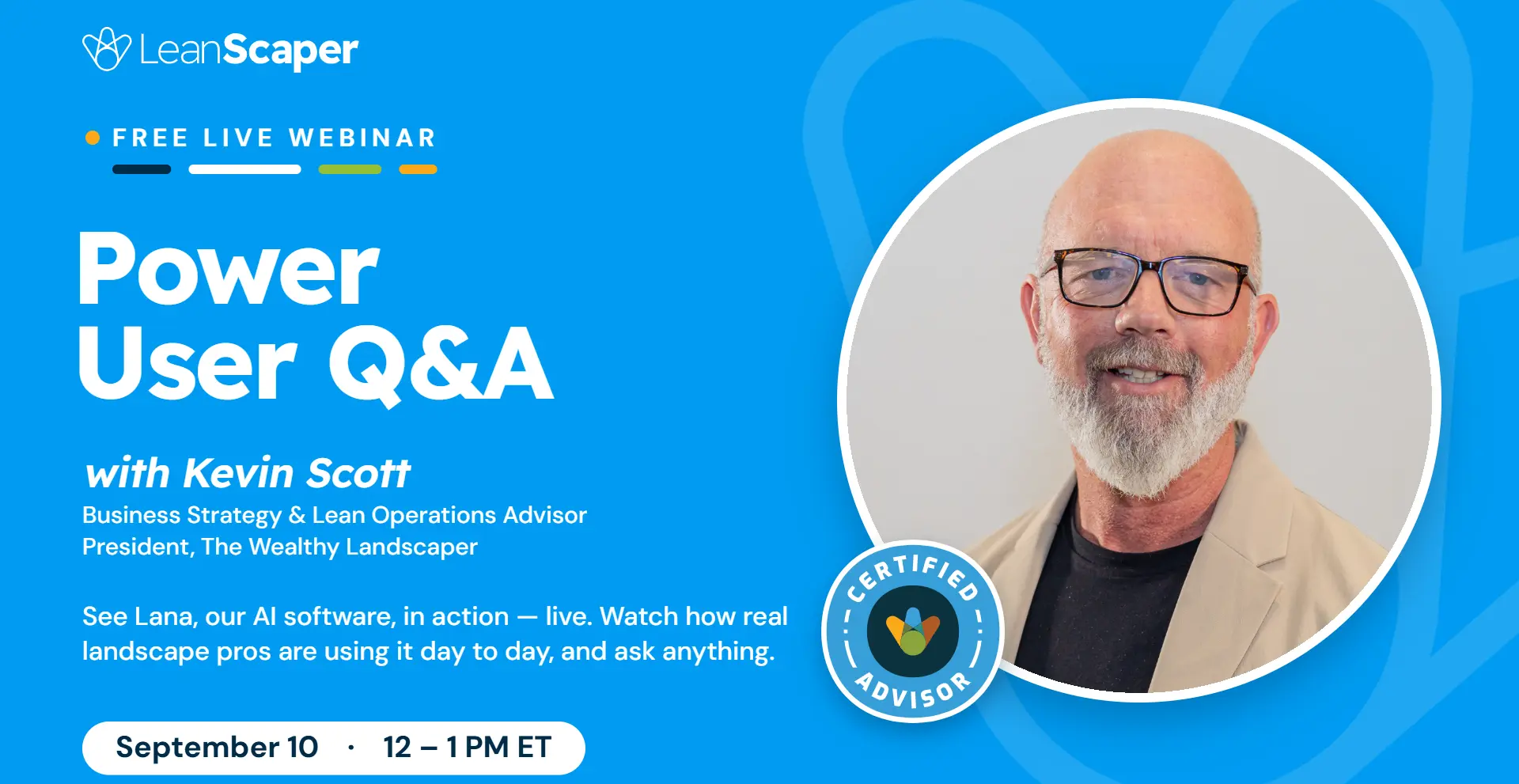 LeanScaper

• FREE LIVE WEBINAR

Power
User Q&A

with Kevin Scott

Business Strategy & Lean Operations Advisor
President, The Wealthy Landscaper

See Lana, our AI software, in action — live. Watch how real landscape pros are using it day to day, and ask anything.

September 10 · 12 – 1 PM ET

CERTIFIED
ADVISOR